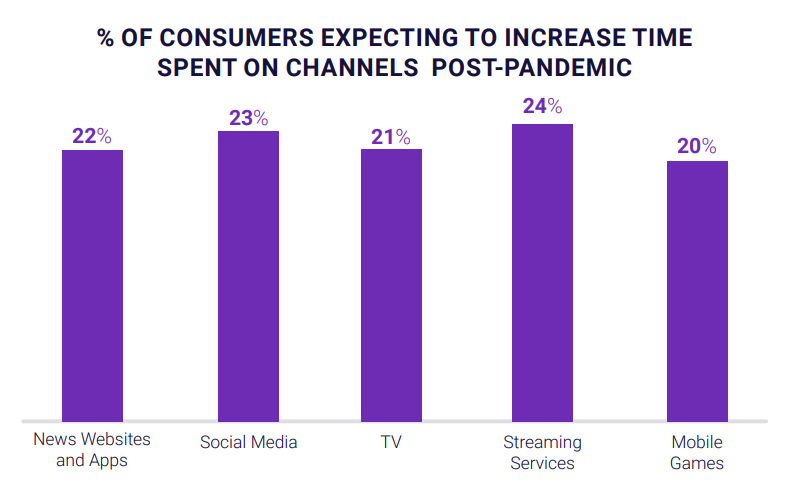 % OF CONSUMERS EXPECTING TO INCREASE TIME SPENT ON CHANNELS POST-PANDEMIC

22%
23%
21%
24%
20%

News Websites and Apps
Social Media
TV
Streaming Services
Mobile Games